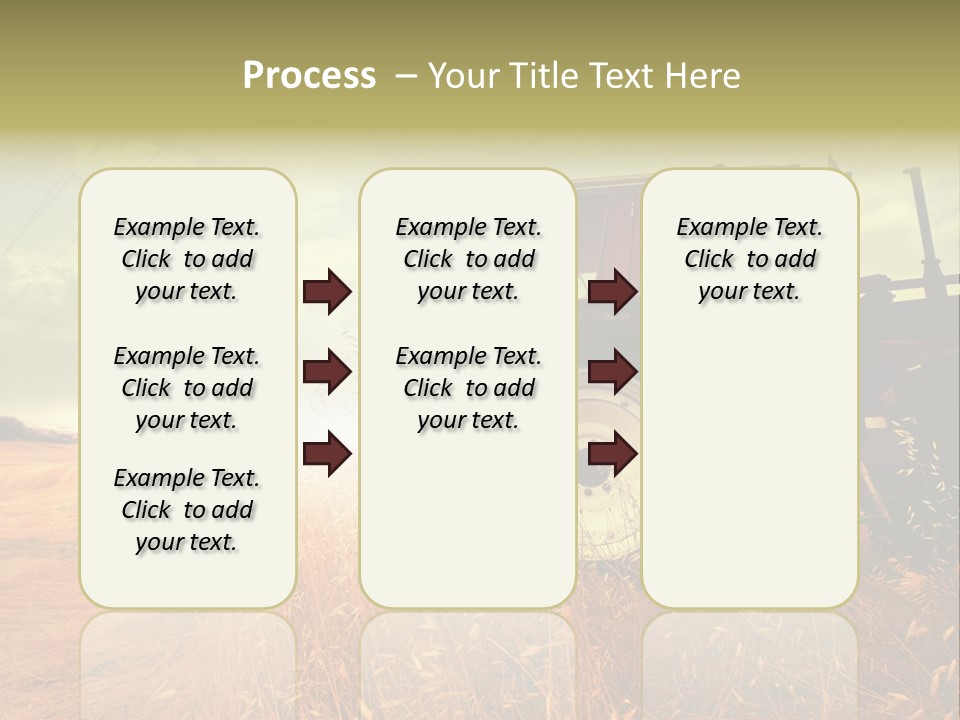 Process – Your Title Text Here

Example Text. Click to add your text.

Example Text. Click to add your text.

Example Text. Click to add your text.

Example Text. Click to add your text.

Example Text. Click to add your text.

Example Text. Click to add your text.